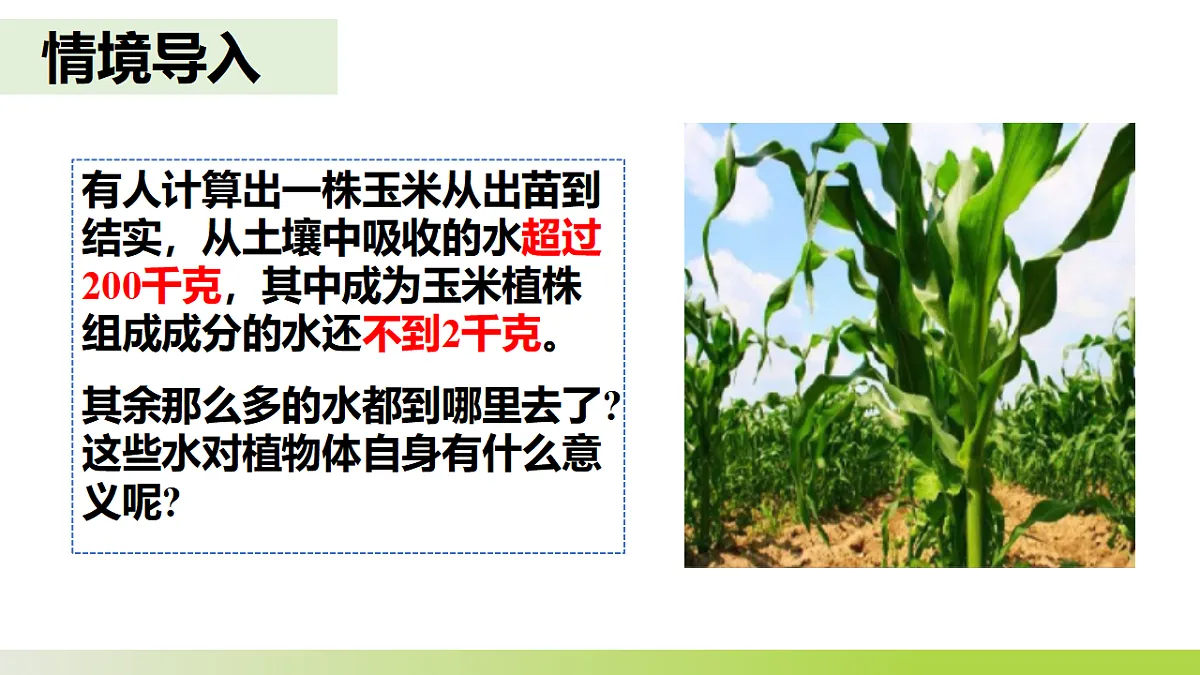 情境导入

有人计算出一株玉米从出苗到结实，从土壤中吸收的水超过200千克，其中成为玉米植株组成成分的水还不到2千克。

其余那么多的水都到哪里去了?这些水对植物体自身有什么意义呢?